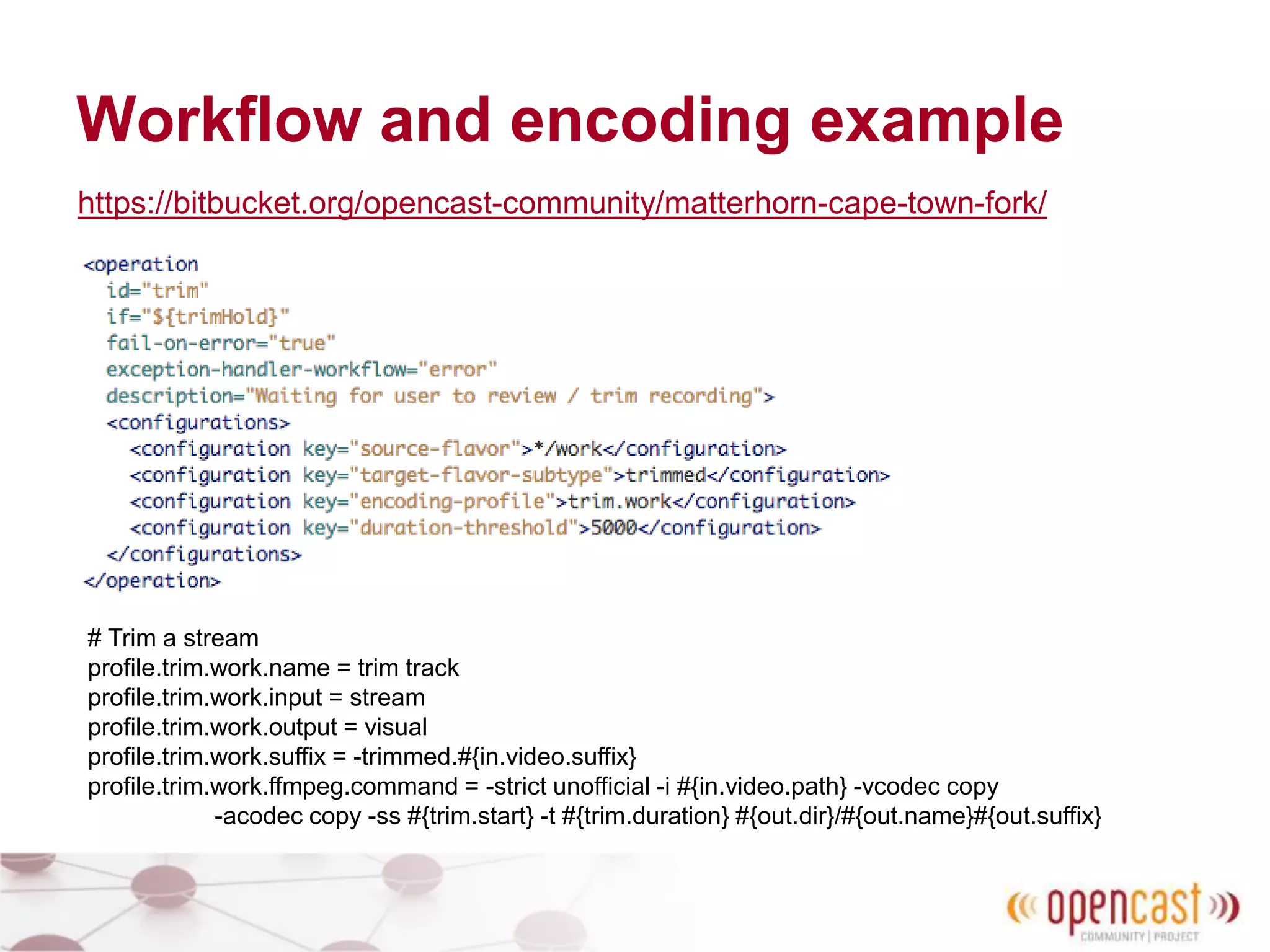 Workflow and encoding example

https://bitbucket.org/opencast-community/matterhorn-cape-town-fork/

<operation
  id="trim"
  if="${trimHold}"
  fail-on-error="true"
  exception-handler-workflow="error"
  description="Waiting for user to review / trim recording">
  <configurations>
    <configuration key="source-flavor">*/work</configuration>
    <configuration key="target-flavor-subtype">trimmed</configuration>
    <configuration key="encoding-profile">trim.work</configuration>
    <configuration key="duration-threshold">5000</configuration>
  </configurations>
</operation>

# Trim a stream
profile.trim.work.name = trim track
profile.trim.work.input = stream
profile.trim.work.output = visual
profile.trim.work.suffix = -trimmed.#{in.video.suffix}
profile.trim.work.ffmpeg.command = -strict unofficial -i #{in.video.path} -vcodec copy -acodec copy -ss #{trim.start} -t #{trim.duration} #{out.dir}/#{out.name}#{out.suffix}

opencast
COMMUNITY | PROJECT